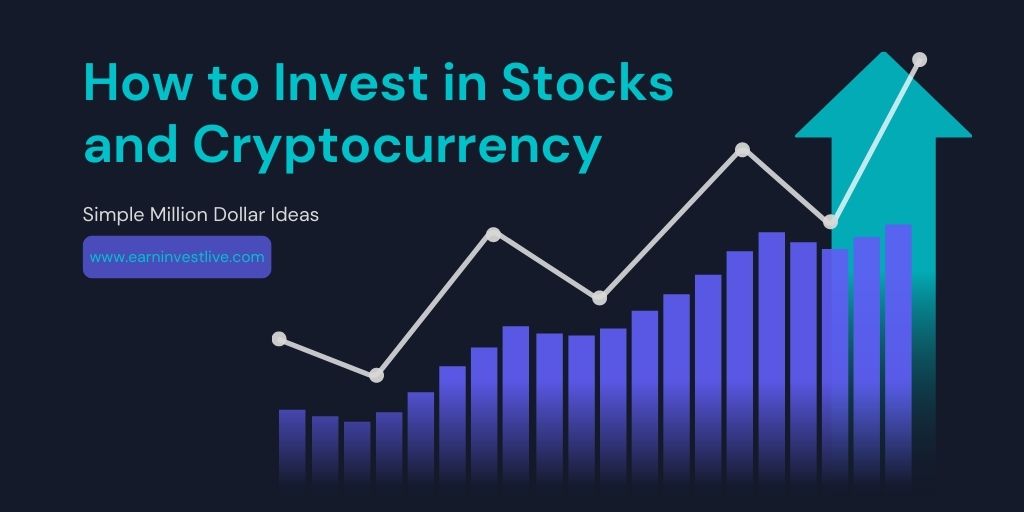 How to Invest in Stocks and Cryptocurrency

Simple Million Dollar Ideas

www.earninvestlive.com